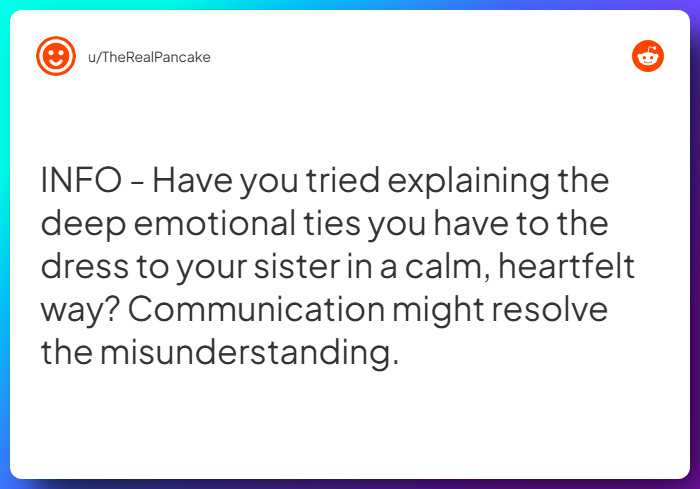 u/TheRealPancake

INFO - Have you tried explaining the deep emotional ties you have to the dress to your sister in a calm, heartfelt way? Communication might resolve the misunderstanding.